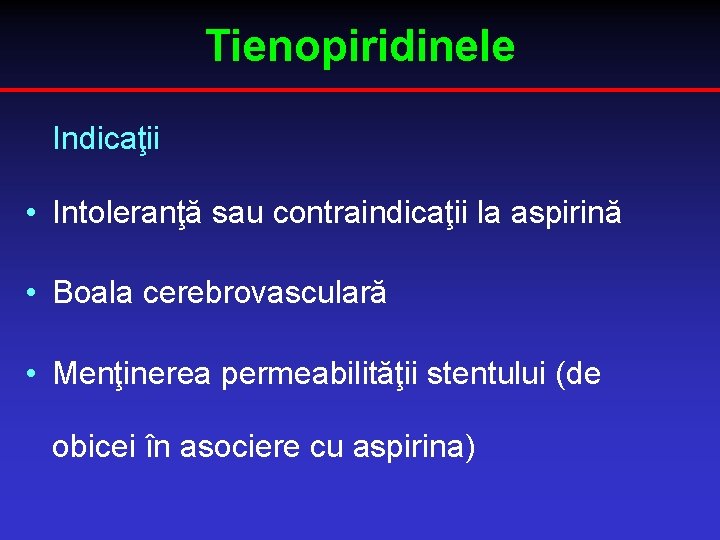 Tienopiridinele

Indicaţii

• Intoleranţă sau contraindicaţii la aspirină

• Boala cerebrovasculară

• Menţinerea permeabilităţii stentului (de obicei în asociere cu aspirina)